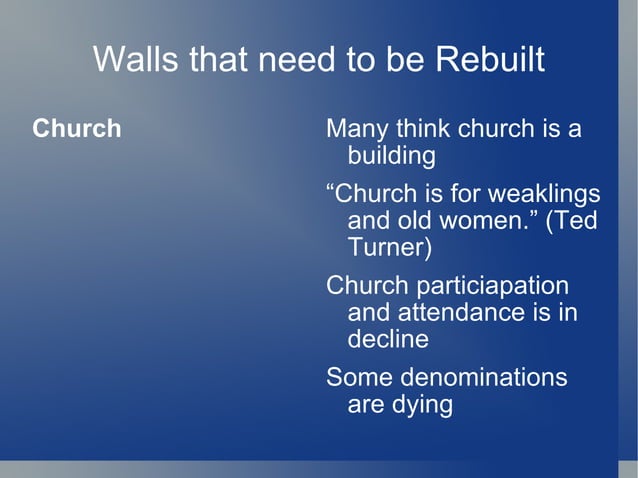 Walls that need to be Rebuilt

Church

Many think church is a building

“Church is for weaklings and old women.” (Ted Turner)

Church particiapation and attendance is in decline

Some denominations are dying